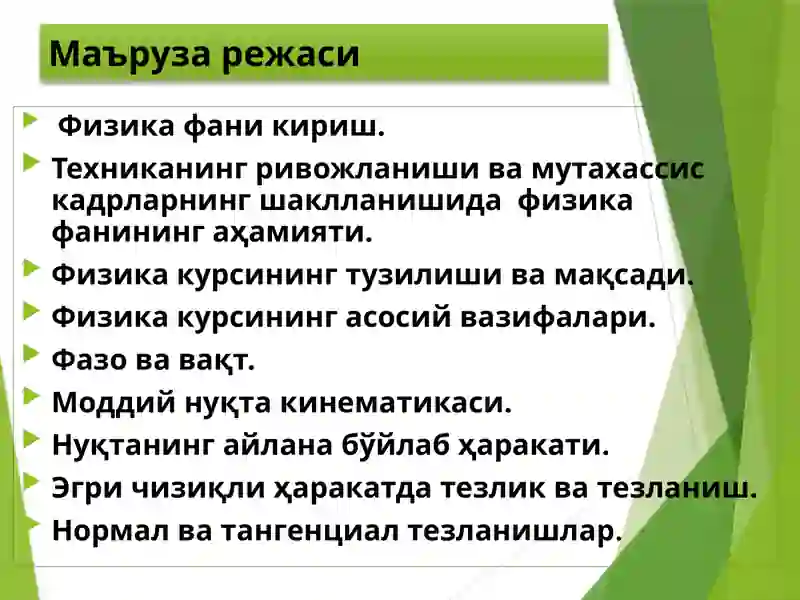 Маъруза режаси

Физика фани кириш.

Техниканинг ривожланиши ва мутахассис кадрларнинг шаклланишида физика фанининг аҳамияти.

Физика курсининг тузилиши ва мақсади.

Физика курсининг асосий вазифалари.

Фазо ва вақт.

Моддий нуқта кинематикаси.

Нуқтанинг айлана бўйлаб ҳаракати.

Эгри чизиқли ҳаракатда тезлик ва тезланиш.

Нормал ва тангенциал тезланишлар.